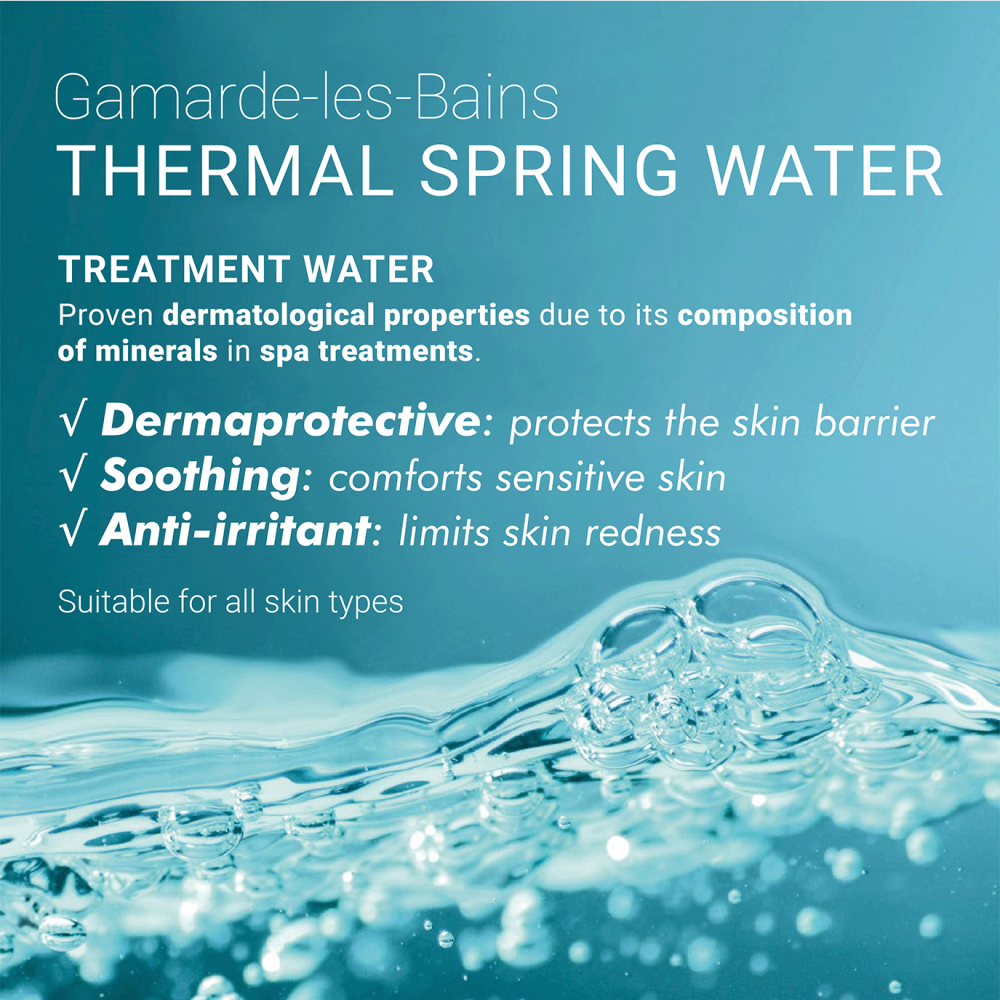 Gamarde-les-Bains
THERMAL SPRING WATER

TREATMENT WATER
Proven dermatological properties due to its composition of minerals in spa treatments.

√ Dermaprotective: protects the skin barrier
√ Soothing: comforts sensitive skin
√ Anti-irritant: limits skin redness

Suitable for all skin types